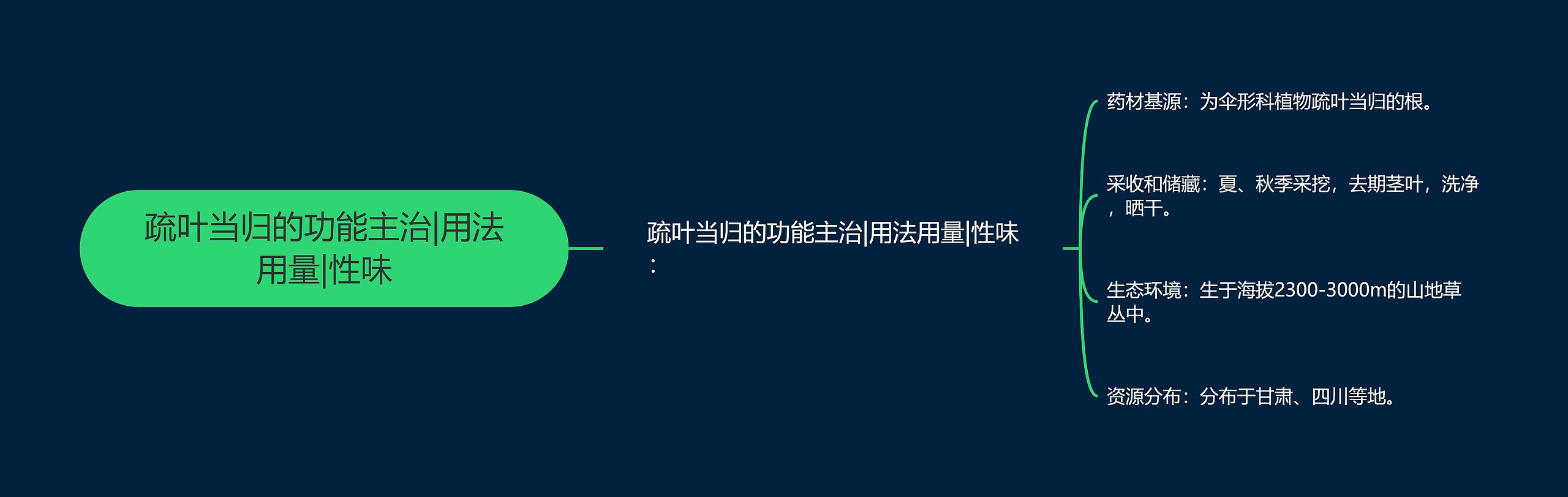 疏叶当归的功能主治|用法用量|性味

疏叶当归的功能主治|用法用量|性味：

药材基源：为伞形科植物疏叶当归的根。

采收和储藏：夏、秋季采挖，去期茎叶，洗净，晒干。

生态环境：生于海拔2300-3000m的山地草丛中。

资源分布：分布于甘肃、四川等地。